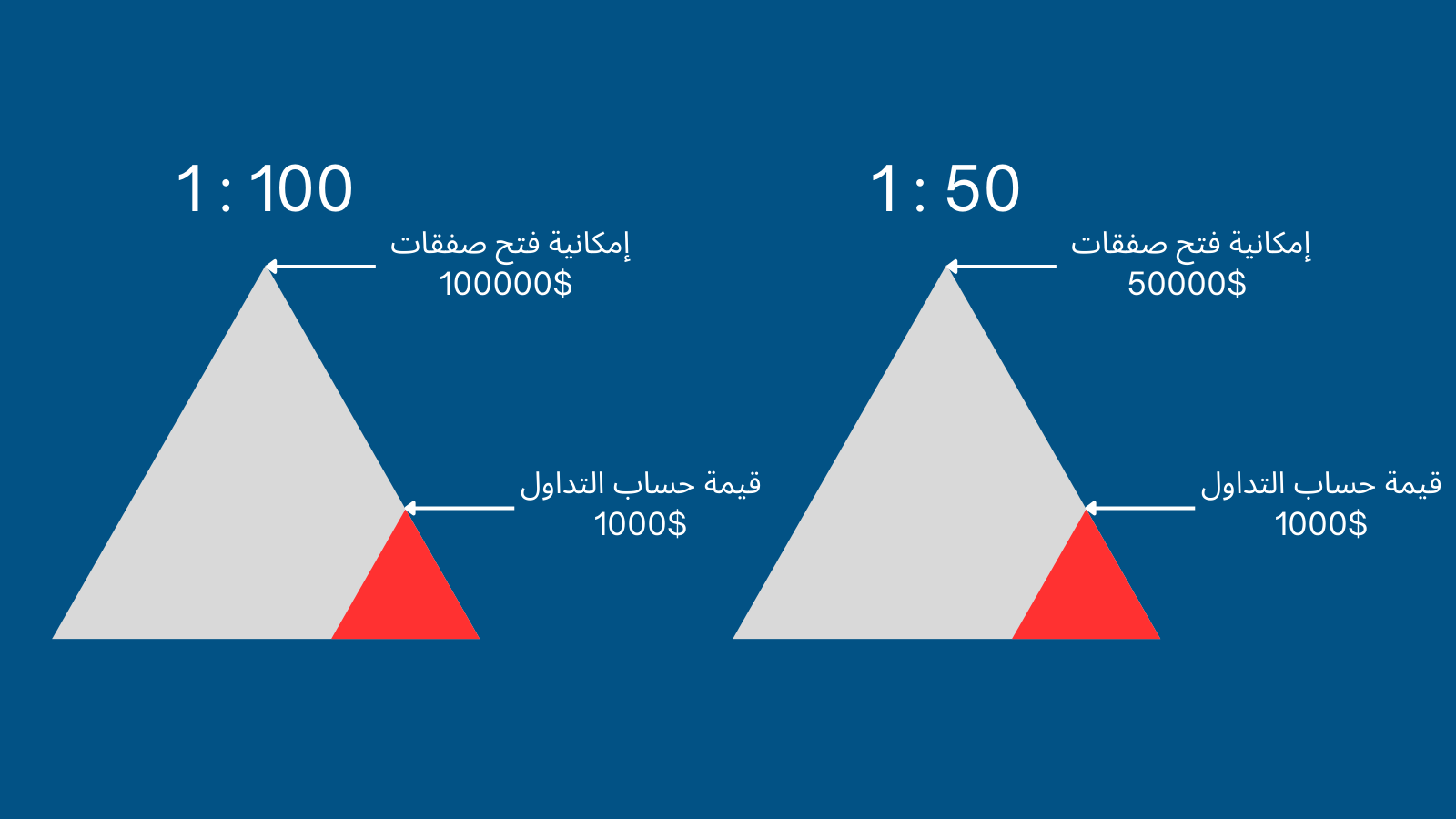 1 : 100

إمكانية فتح صفقات
100000$

قيمة حساب التداول
1000$

1 : 50

إمكانية فتح صفقات
50000$

قيمة حساب التداول
1000$